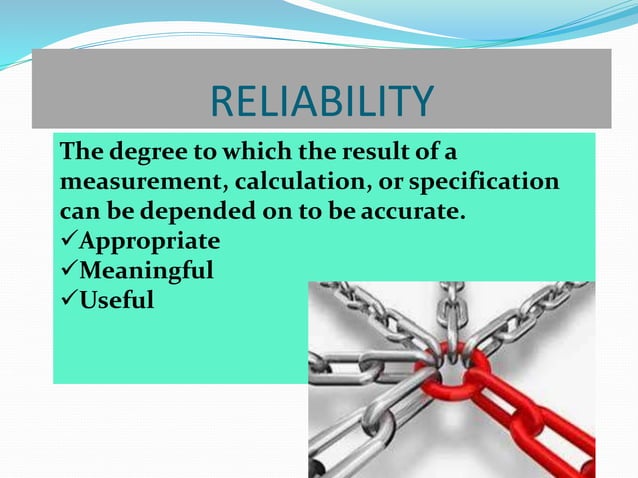 RELIABILITY

The degree to which the result of a measurement, calculation, or specification can be depended on to be accurate.
✓Appropriate
✓Meaningful
✓Useful